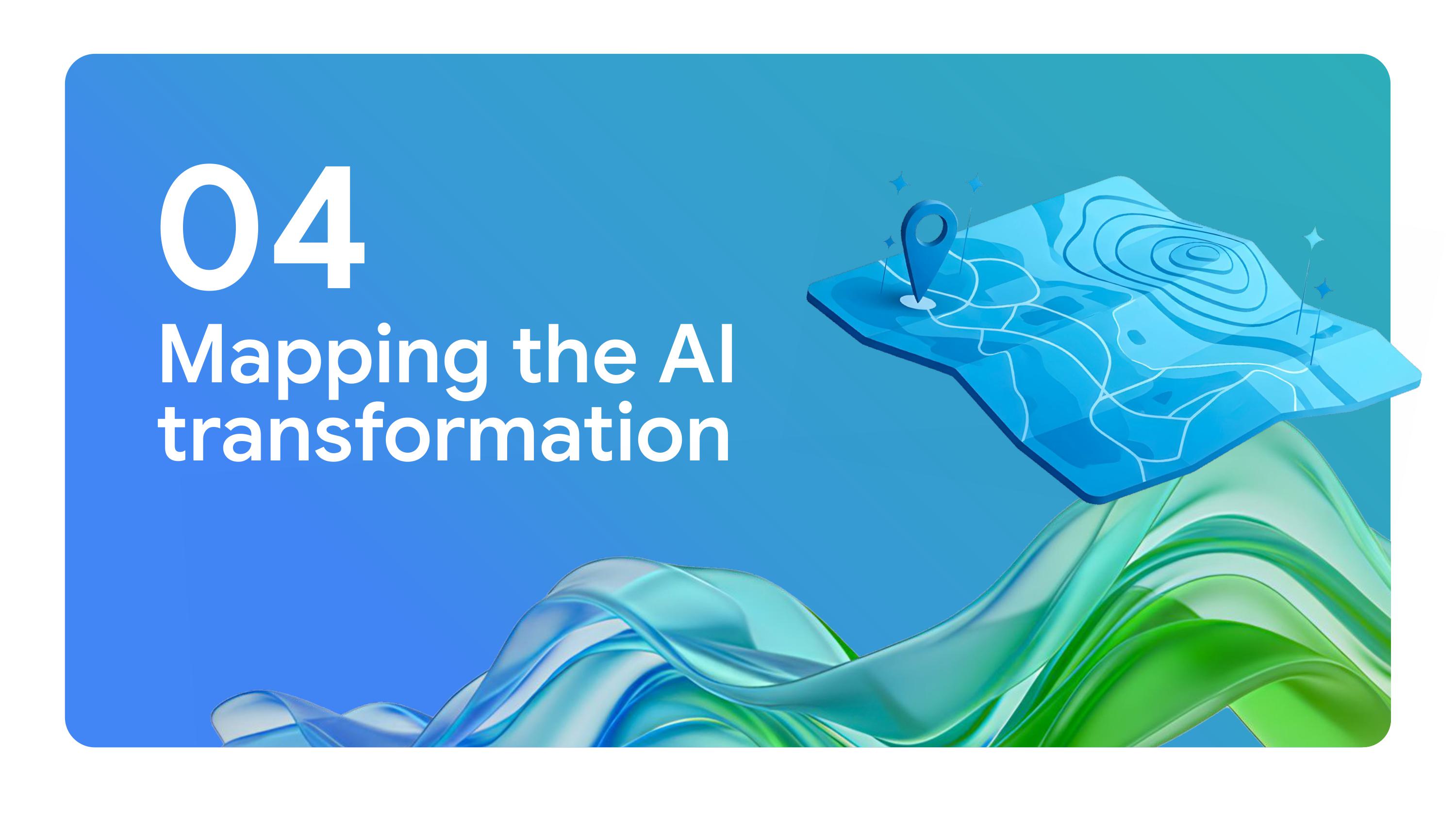 04
Mapping the AI transformation